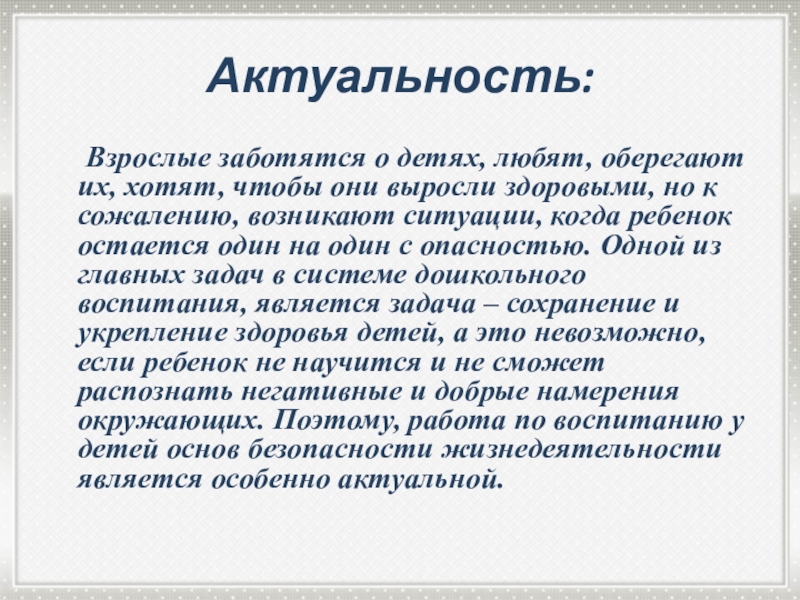 Актуальность:

Взрослые заботятся о детях, любят, оберегают их, хотят, чтобы они выросли здоровыми, но к сожалению, возникают ситуации, когда ребенок остается один на один с опасностью. Одной из главных задач в системе дошкольного воспитания, является задача – сохранение и укрепление здоровья детей, а это невозможно, если ребенок не научится и не сможет распознать негативные и добрые намерения окружающих. Поэтому, работа по воспитанию у детей основ безопасности жизнедеятельности является особенно актуальной.